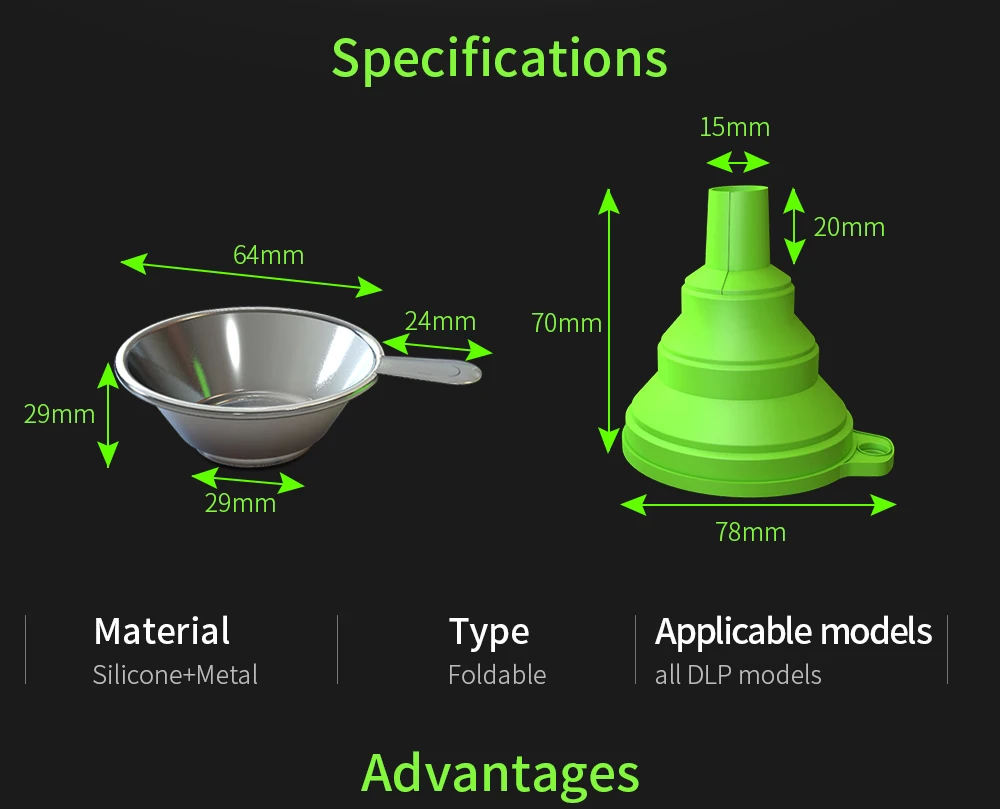 Specifications

64mm

24mm

29mm

29mm

15mm

20mm

70mm

78mm

Material
Silicone+Metal

Type
Foldable

Applicable models
all DLP models

Advantages